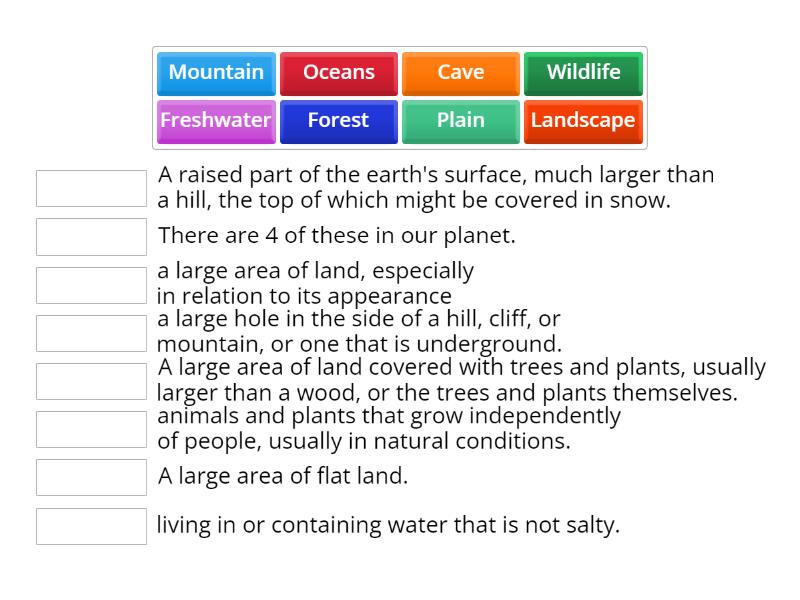 Mountain
Oceans
Cave
Wildlife
Freshwater
Forest
Plain
Landscape

A raised part of the earth's surface, much larger than a hill, the top of which might be covered in snow.

There are 4 of these in our planet.

a large area of land, especially in relation to its appearance

a large hole in the side of a hill, cliff, or mountain, or one that is underground.

A large area of land covered with trees and plants, usually larger than a wood, or the trees and plants themselves.

animals and plants that grow independently of people, usually in natural conditions.

A large area of flat land.

living in or containing water that is not salty.